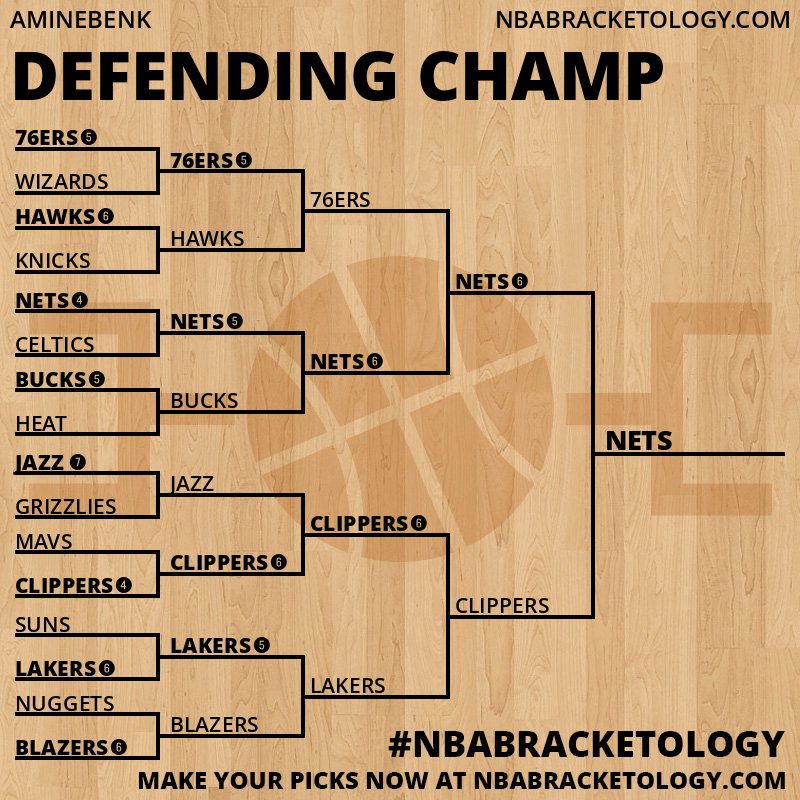 AMINEBENK NBABRACKETOLOGY.COM

DEFENDING CHAMP

76ERS 5
WIZARDS
HAWKS 6
KNICKS
NETS 4
CELTICS
BUCKS 5
HEAT
JAZZ 7
GRIZZLIES
MAVS
CLIPPERS 4
SUNS
LAKERS 6
NUGGETS
BLAZERS 6

76ERS 5
HAWKS
NETS 5
BUCKS
JAZZ
CLIPPERS 6
LAKERS 5
BLAZERS

76ERS
NETS 6
CLIPPERS 6
LAKERS

NETS 6
CLIPPERS

NETS

#NBABRACKETOLOGY
MAKE YOUR PICKS NOW AT NBABRACKETOLOGY.COM